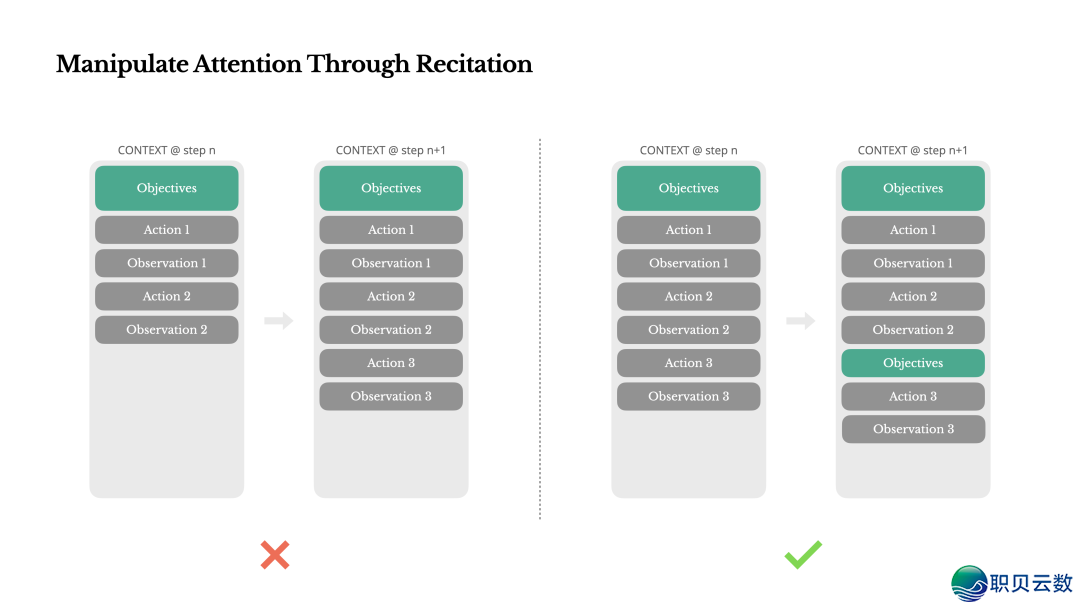 Manipulate Attention Through Recitation

CONTEXT @ step n

Objectives

Action 1

Observation 1

Action 2

Observation 2

CONTEXT @ step n+1

Objectives

Action 1

Observation 1

Action 2

Observation 2

Action 3

Observation 3

CONTEXT @ step n

Objectives

Action 1

Observation 1

Action 2

Observation 2

Action 3

Observation 3

CONTEXT @ step n+1

Objectives

Action 1

Observation 1

Action 2

Observation 2

Objectives

Action 3

Observation 3

职贝云数